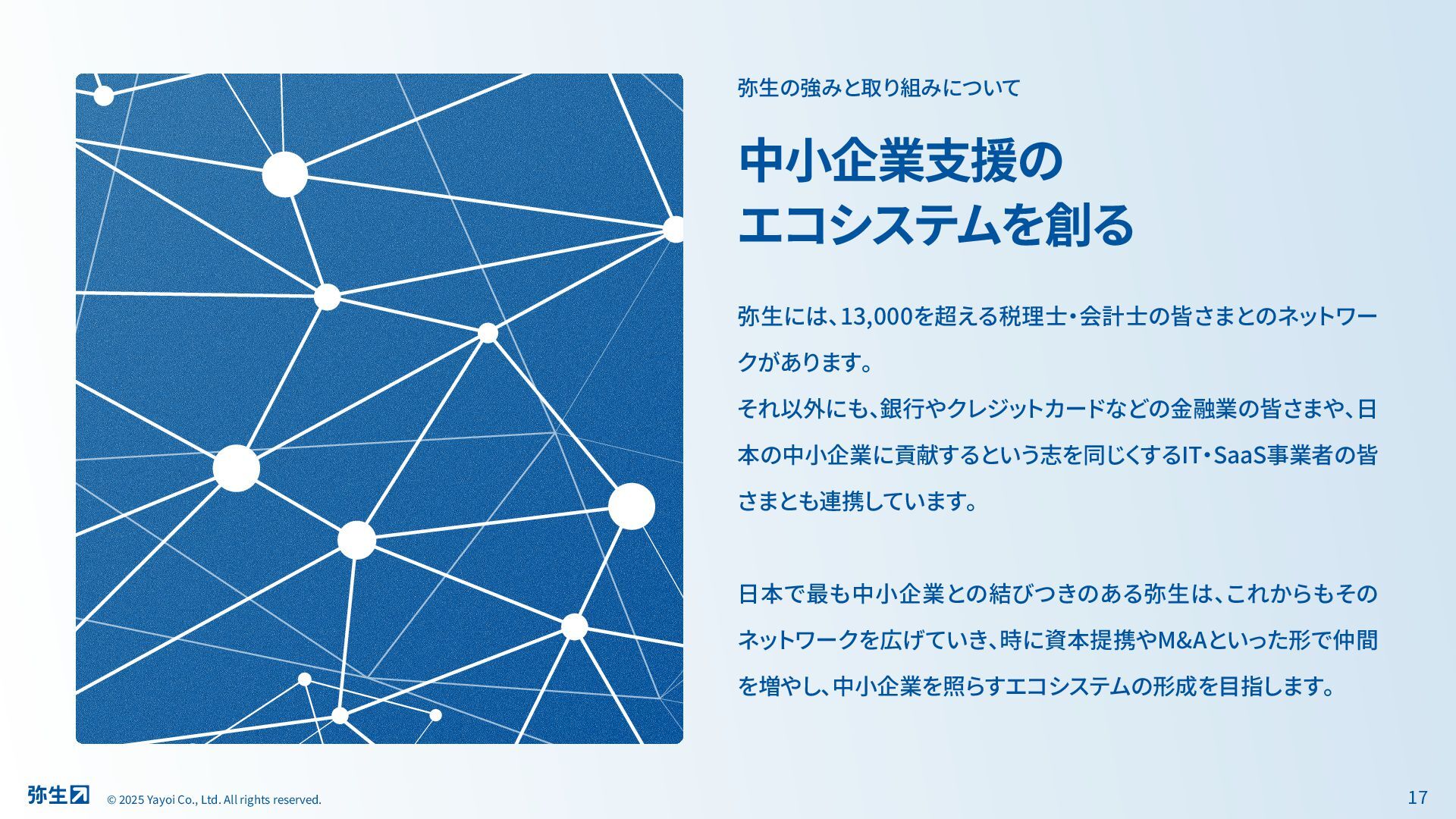 弥生の強みと取り組みについて

中小企業支援の
エコシステムを創る

弥生には、13,000を超える税理士・会計士の皆さまとのネットワークがあります。
それ以外にも、銀行やクレジットカードなどの金融業の皆さまや、日本の中小企業に貢献するという志を同じくするIT・SaaS事業者の皆さまとも連携しています。

日本で最も中小企業との結びつきのある弥生は、これからもそのネットワークを広げていき、時に資本提携やM&Aといった形で仲間を増やし、中小企業を照らすエコシステムの形成を目指します。

弥生

© 2025 Yayoi Co., Ltd. All rights reserved.

17